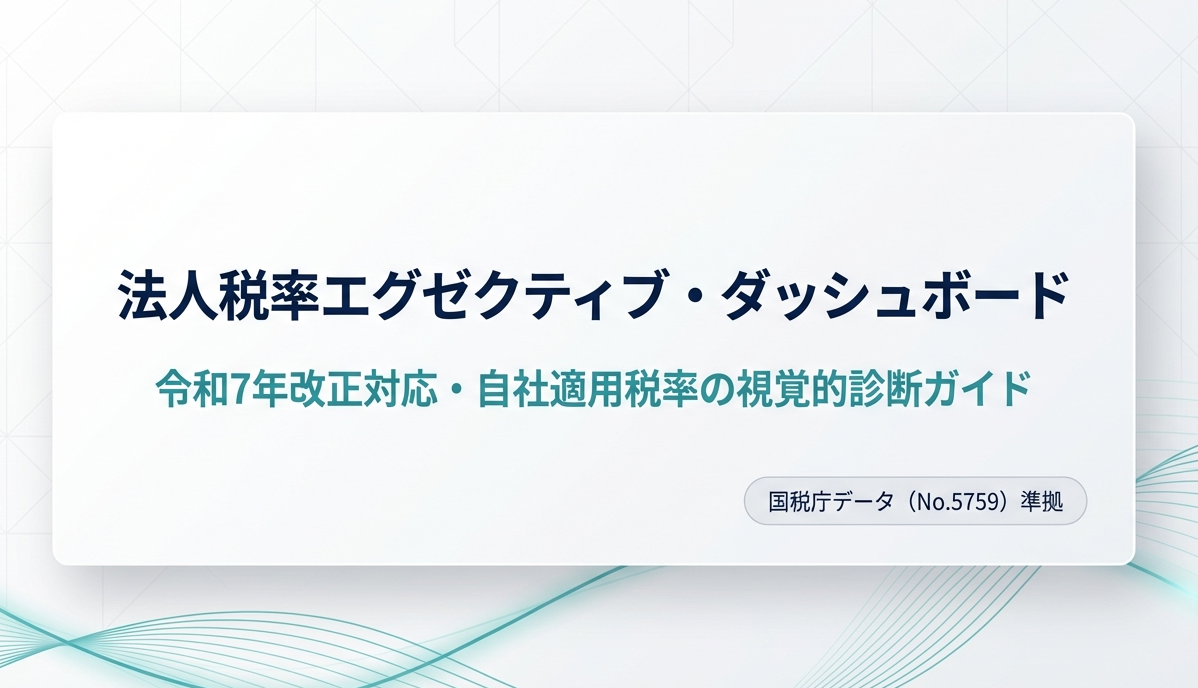 法人税率エグゼクティブ・ダッシュボード

令和7年改正対応・自社適用税率の視覚的診断ガイド

国税庁データ（No.5759）準拠